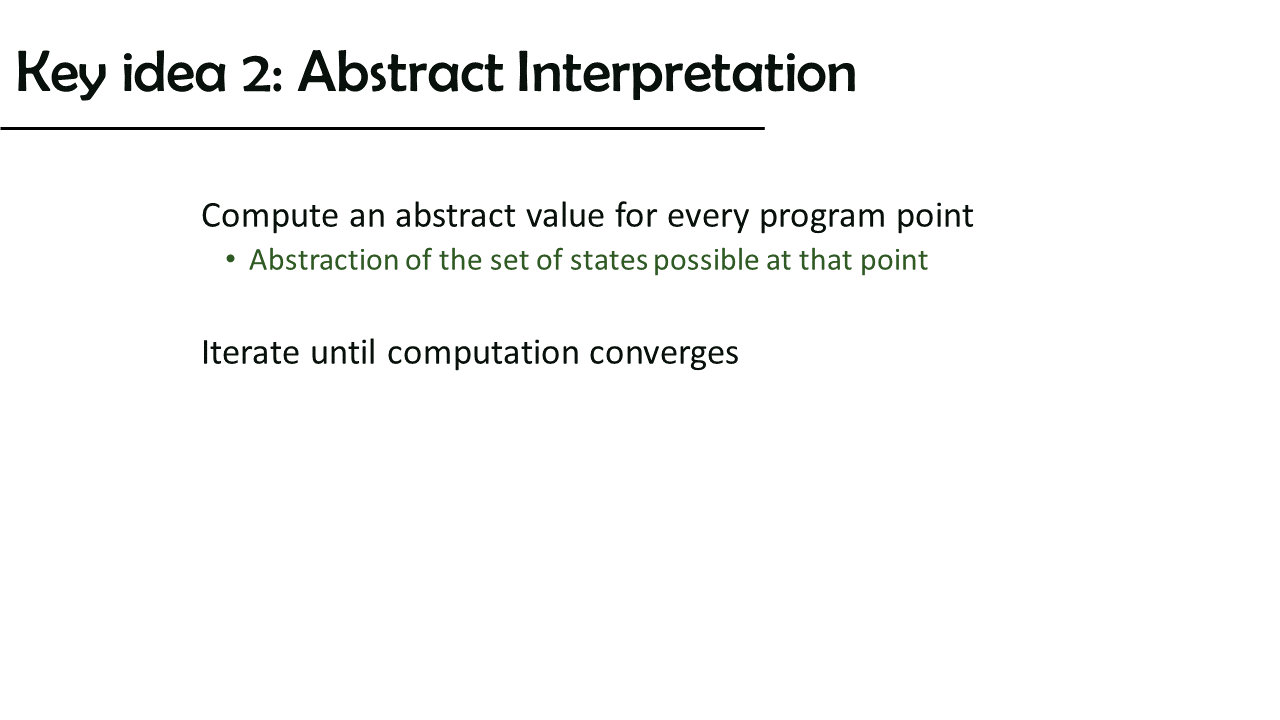 Key idea 2: Abstract Interpretation

Compute an abstract value for every program point

• Abstraction of the set of states possible at that point

Iterate until computation converges